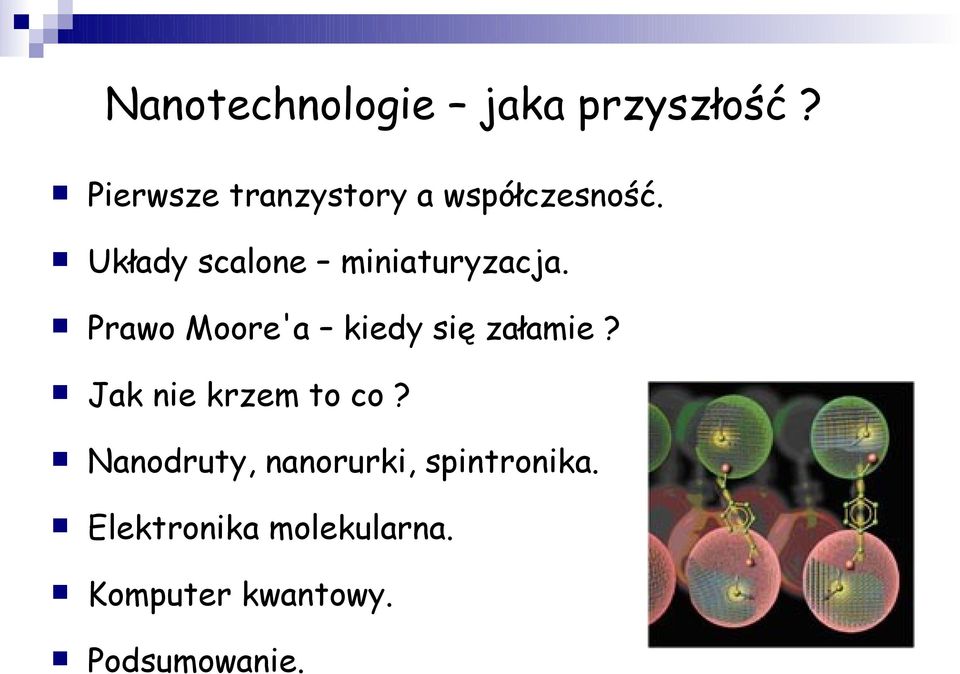 Nanotechnologie – jaka przyszłość ?

Pierwsze tranzystory a współczesność.

Układy scalone – miniaturyzacja.

Prawo Moore'a – kiedy się załamie ?

Jak nie krzem to co ?

Nanodruty, nanorurki, spintronika.

Elektronika molekularna.

Komputer kwantowy.

Podsumowanie.